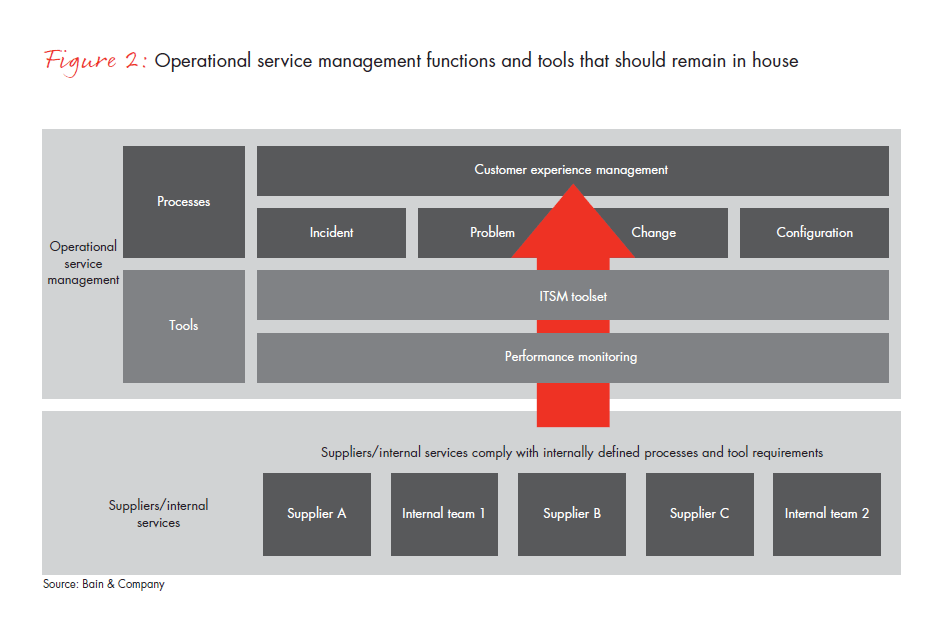 Figure 2: Operational service management functions and tools that should remain in house

Operational service management

Processes

Customer experience management

Incident

Problem

Change

Configuration

Tools

ITSM toolset

Performance monitoring

Suppliers/internal services comply with internally defined processes and tool requirements

Suppliers/internal services

Supplier A

Internal team 1

Supplier B

Supplier C

Internal team 2

Source: Bain & Company